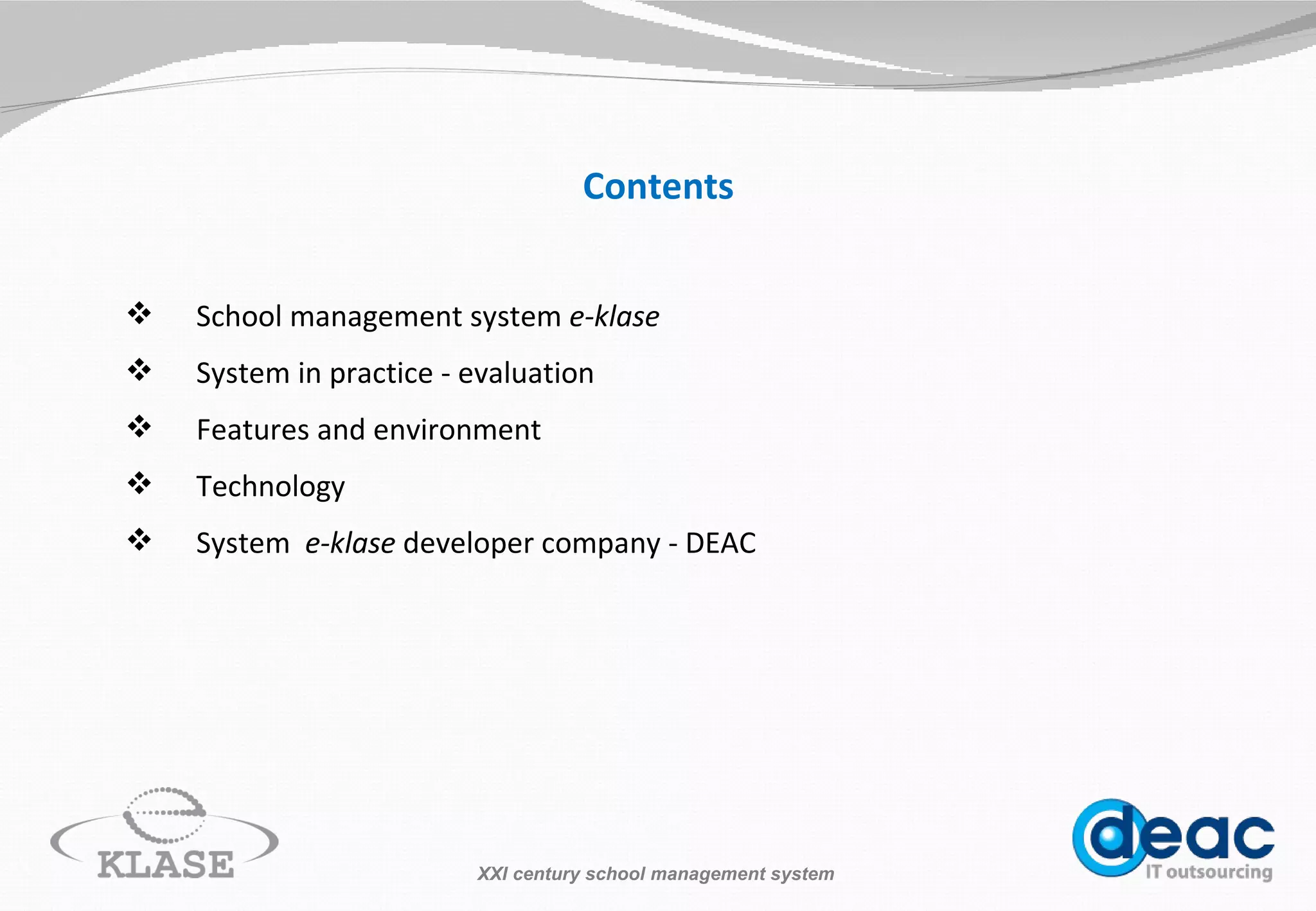 Contents

❖ School management system e-klase

❖ System in practice - evaluation

❖ Features and environment

❖ Technology

❖ System e-klase developer company - DEAC

KLASE

XXI century school management system

deac
IT outsourcing